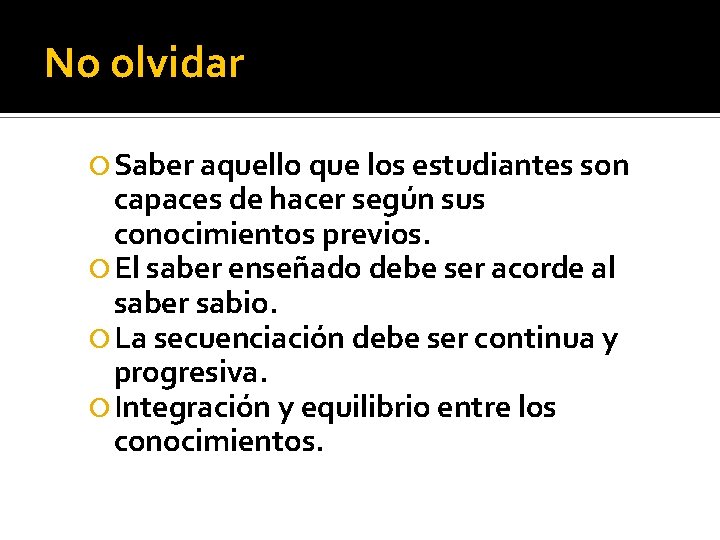 No olvidar

Saber aquello que los estudiantes son capaces de hacer según sus conocimientos previos.
El saber enseñado debe ser acorde al saber sabio.
La secuenciación debe ser continua y progresiva.
Integración y equilibrio entre los conocimientos.